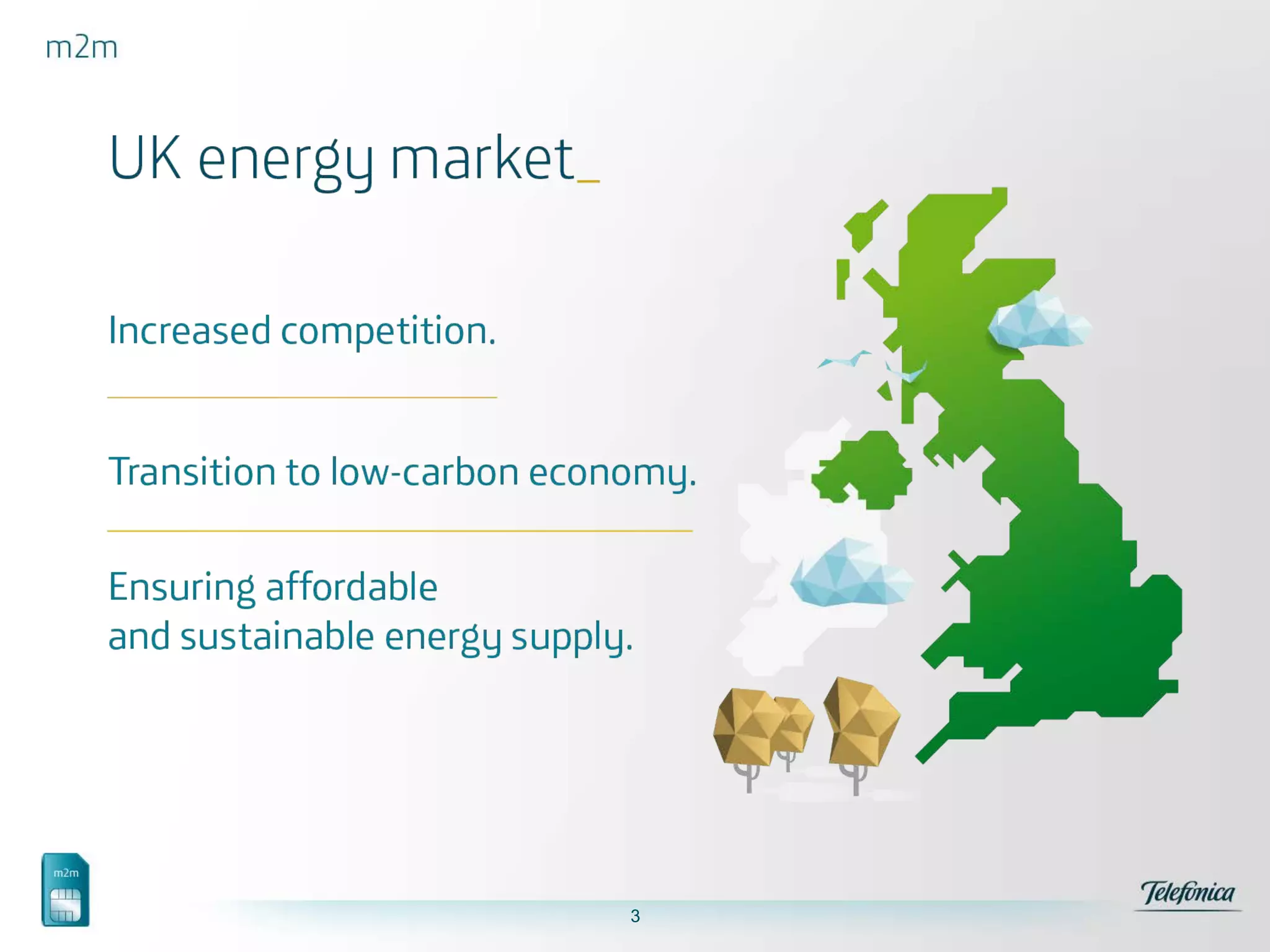 m2m

UK energy market_

Increased competition.

Transition to low-carbon economy.

Ensuring affordable and sustainable energy supply.

m2m

3

Telefónica